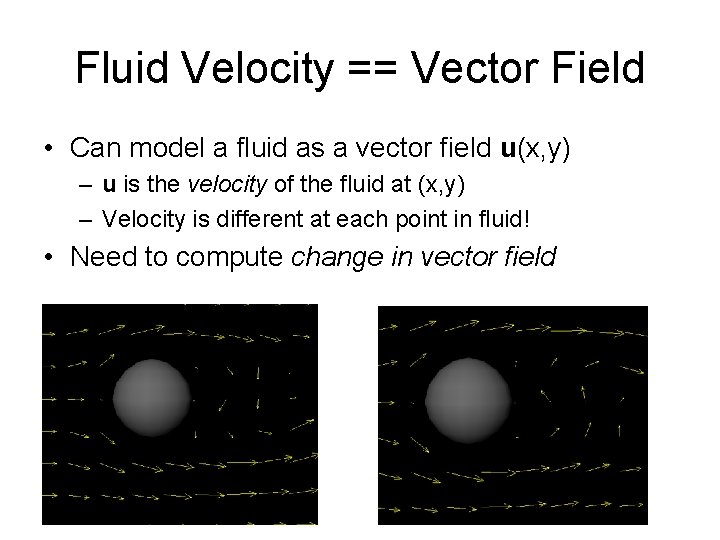 Fluid Velocity == Vector Field

• Can model a fluid as a vector field **u**(x,y)
  – **u** is the *velocity* of the fluid at (x,y)
  – Velocity is different at each point in fluid!
• Need to compute *change in vector field*